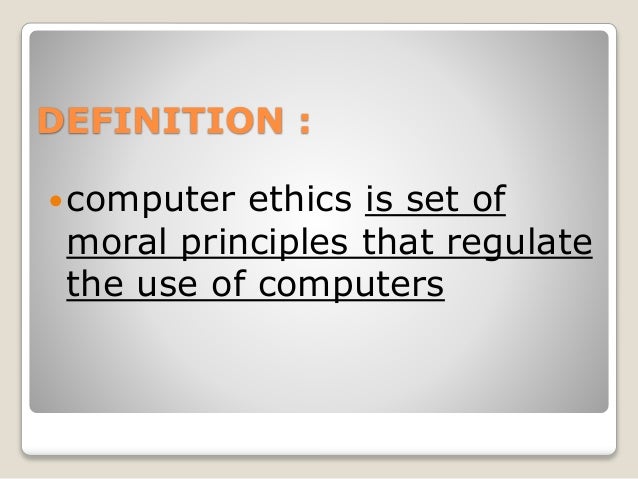 DEFINITION :

• computer ethics is set of moral principles that regulate the use of computers